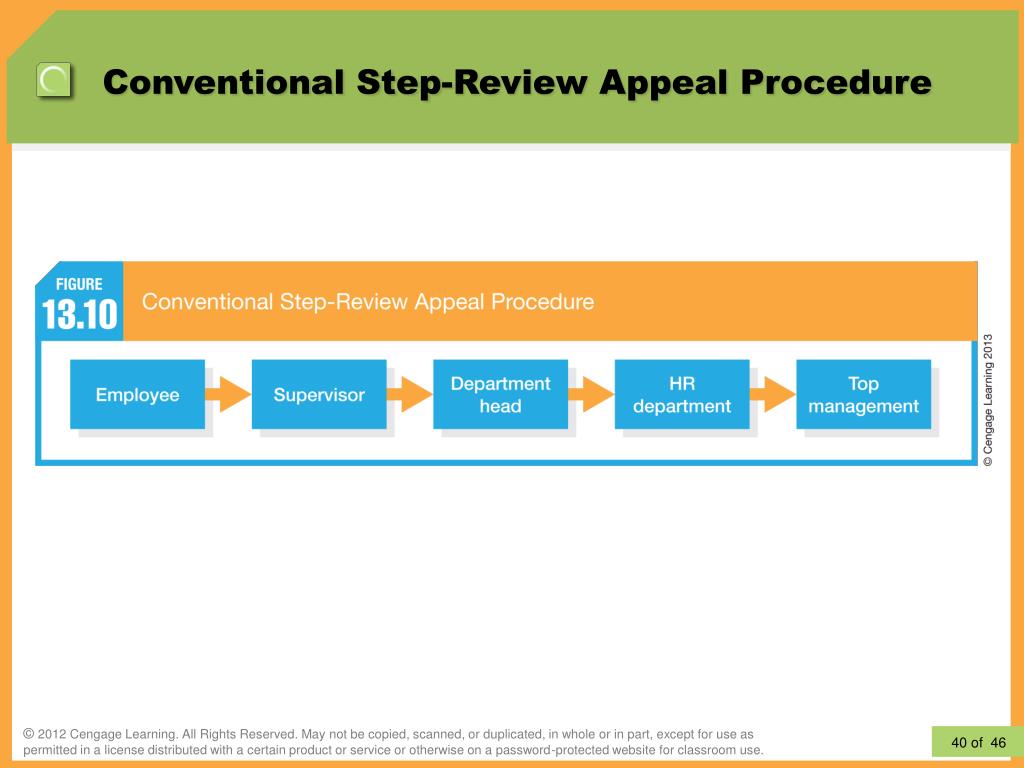 Conventional Step-Review Appeal Procedure

FIGURE
13.10
Conventional Step-Review Appeal Procedure

Employee
Supervisor
Department head
HR department
Top management

© Cengage Learning 2013

© 2012 Cengage Learning. All Rights Reserved. May not be copied, scanned, or duplicated, in whole or in part, except for use as permitted in a license distributed with a certain product or service or otherwise on a password-protected website for classroom use.

40 of 46